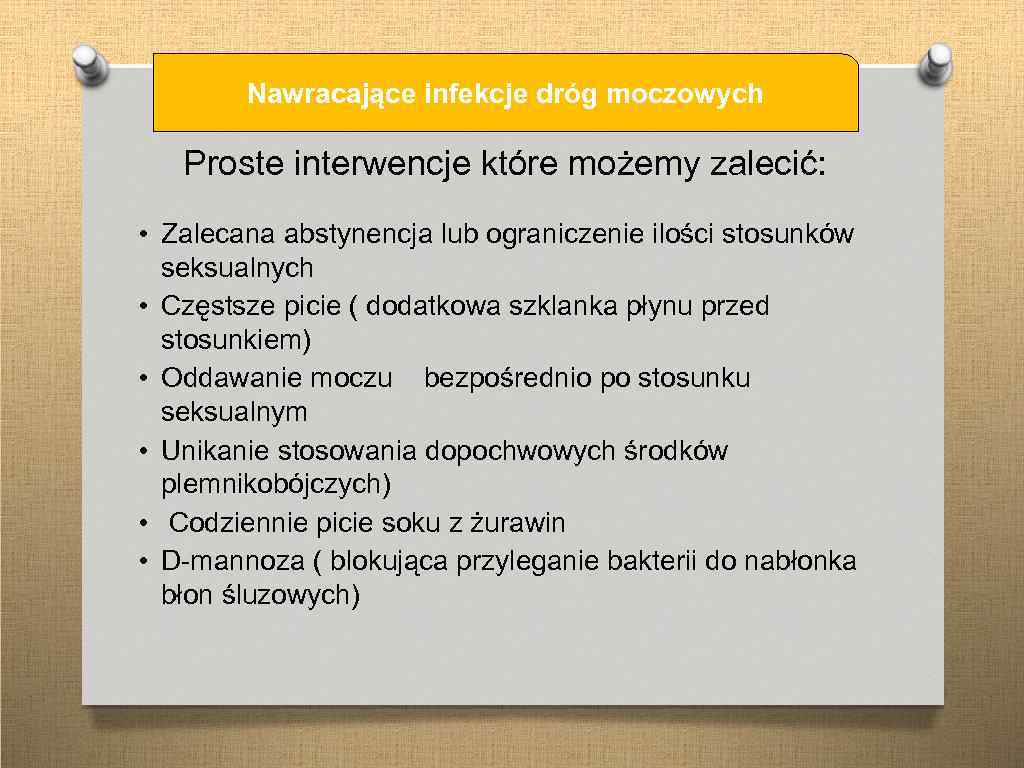 Nawracające infekcje dróg moczowych

Proste interwencje które możemy zalecić:

• Zalecana abstynencja lub ograniczenie ilości stosunków seksualnych
• Częstsze picie ( dodatkowa szklanka płynu przed stosunkiem)
• Oddawanie moczu bezpośrednio po stosunku seksualnym
• Unikanie stosowania dopochwowych środków plemnikobójczych)
• Codziennie picie soku z żurawin
• D-mannoza ( blokująca przyleganie bakterii do nabłonka błon śluzowych)